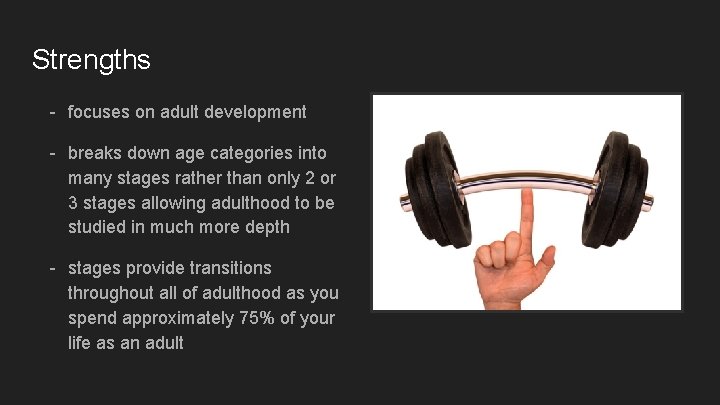 Strengths

- focuses on adult development

- breaks down age categories into many stages rather than only 2 or 3 stages allowing adulthood to be studied in much more depth

- stages provide transitions throughout all of adulthood as you spend approximately 75% of your life as an adult